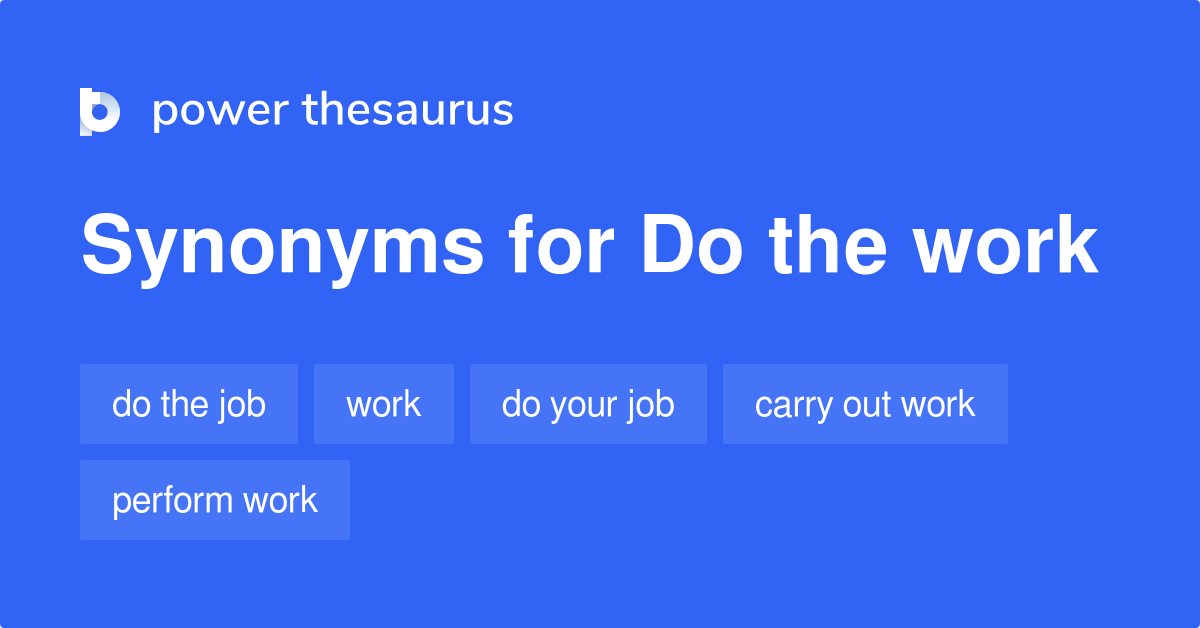 power thesaurus

Synonyms for Do the work

do the job
work
do your job
carry out work
perform work